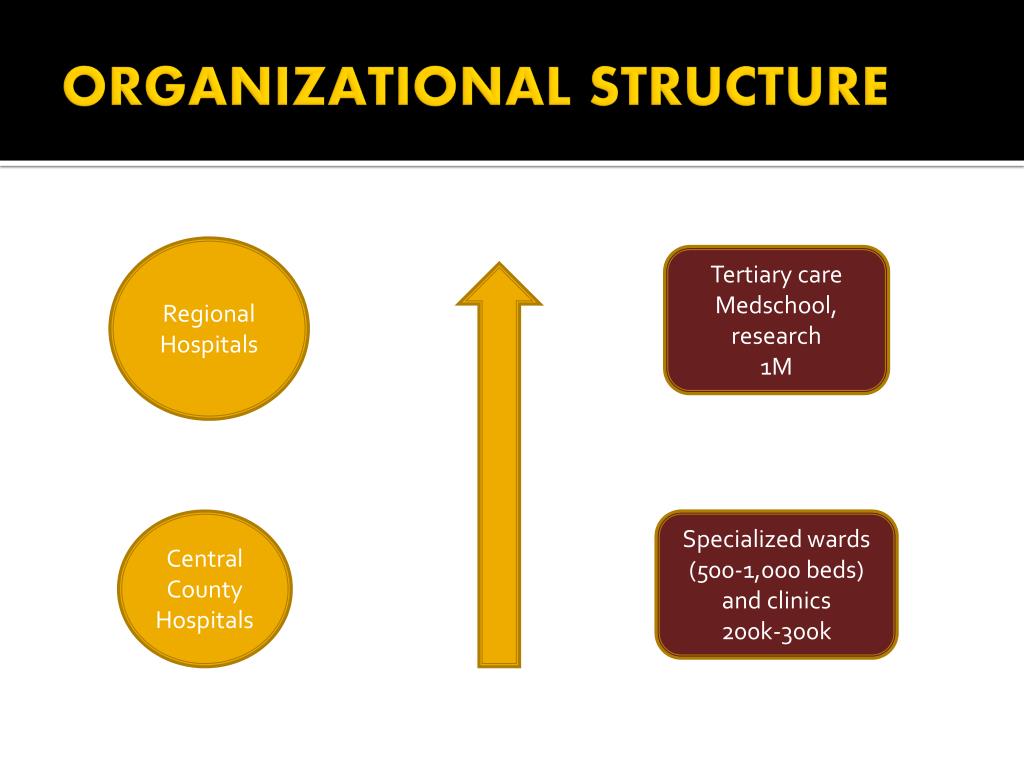 ORGANIZATIONAL STRUCTURE

Regional Hospitals

Tertiary care Medschool, research 1M

Central County Hospitals

Specialized wards (500-1,000 beds) and clinics 200k-300k